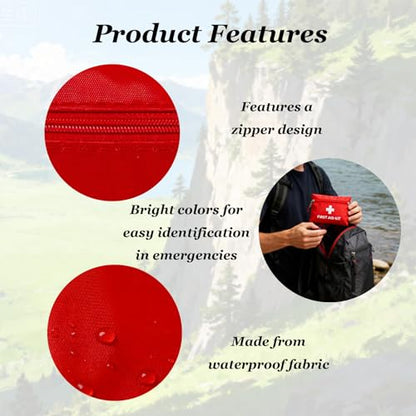 Product Features

Features a zipper design

Bright colors for easy identification in emergencies

FIRST AID KIT

Made from waterproof fabric